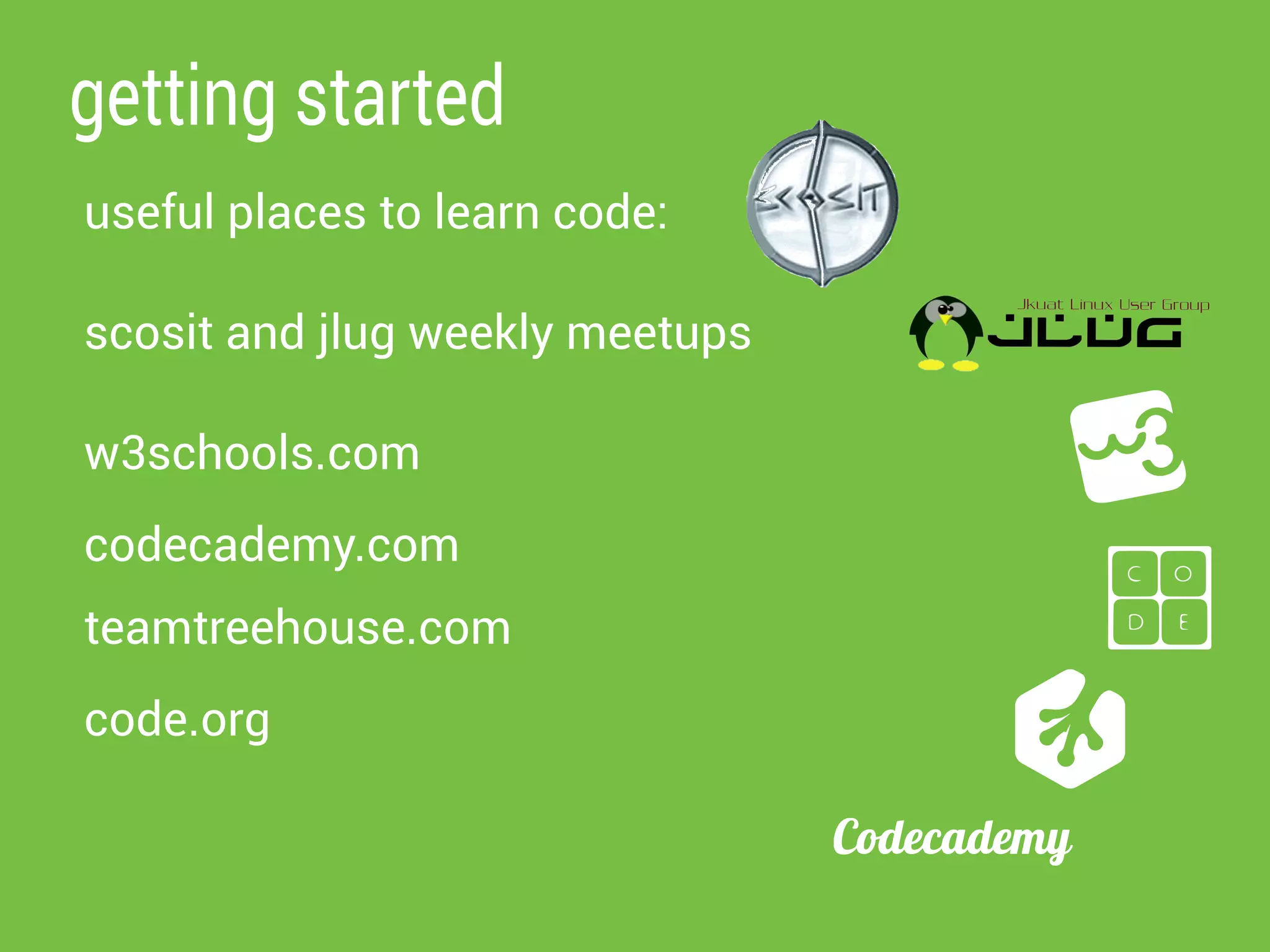 getting started

useful places to learn code:

scosit and jlug weekly meetups

w3schools.com

codecademy.com

teamtreehouse.com

code.org

SCOSIT

Jkuat Linux User Group
JLUG

w3

C O
D E

Codecademy